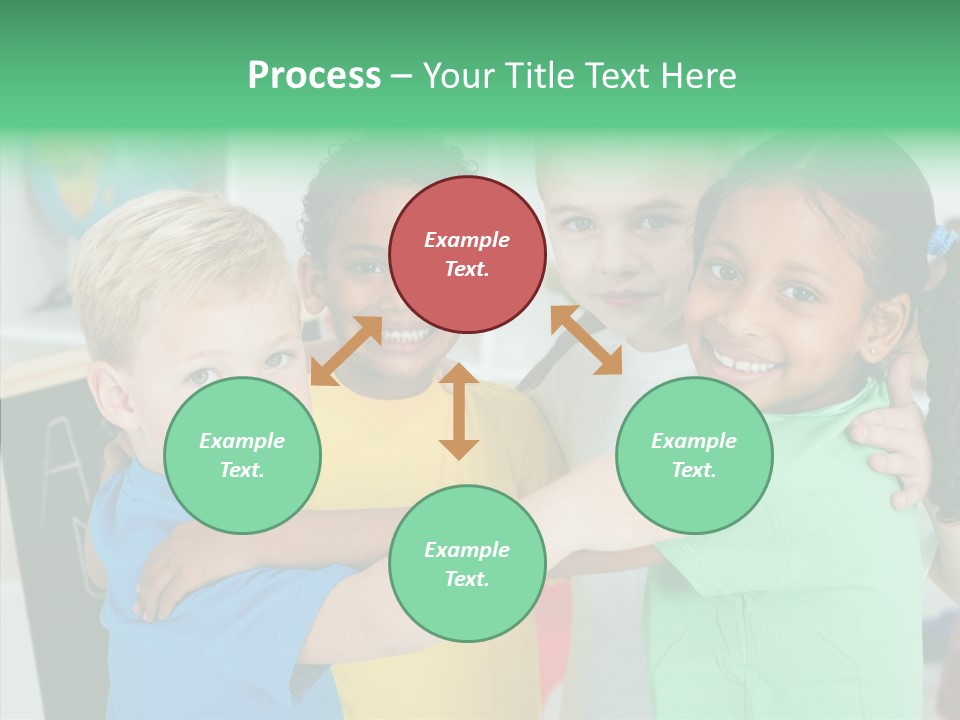 Process – Your Title Text Here

Example Text.

Example Text.

Example Text.

Example Text.